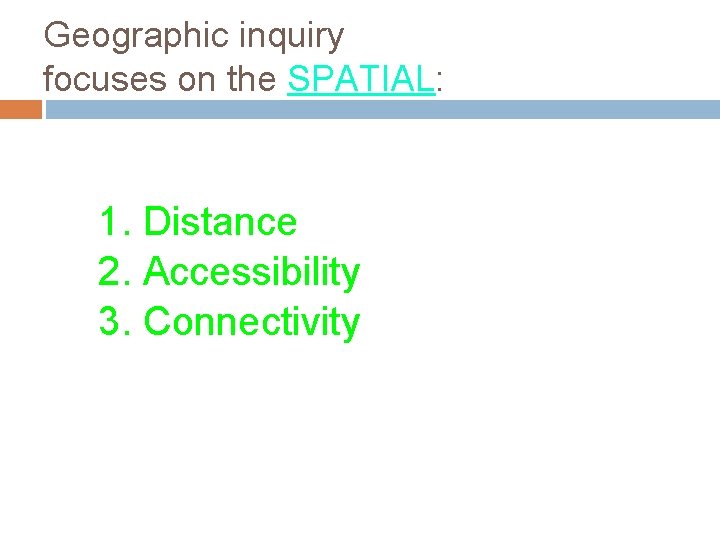 Geographic inquiry focuses on the SPATIAL:

1. Distance
2. Accessibility
3. Connectivity